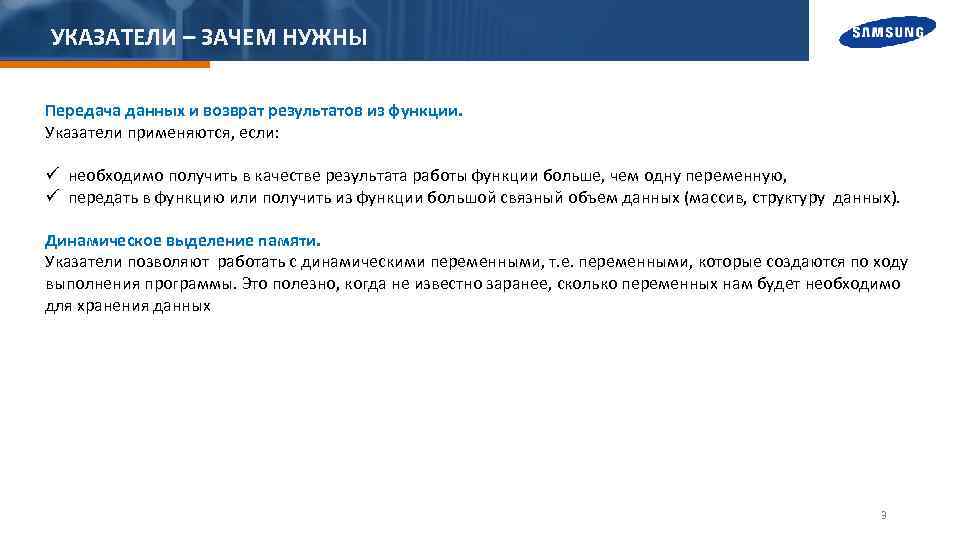 УКАЗАТЕЛИ – ЗАЧЕМ НУЖНЫ

SAMSUNG

Передача данных и возврат результатов из функции.
Указатели применяются, если:

✓ необходимо получить в качестве результата работы функции больше, чем одну переменную,
✓ передать в функцию или получить из функции большой связный объем данных (массив, структуру данных).

Динамическое выделение памяти.
Указатели позволяют работать с динамическими переменными, т.е. переменными, которые создаются по ходу выполнения программы. Это полезно, когда не известно заранее, сколько переменных нам будет необходимо для хранения данных

3